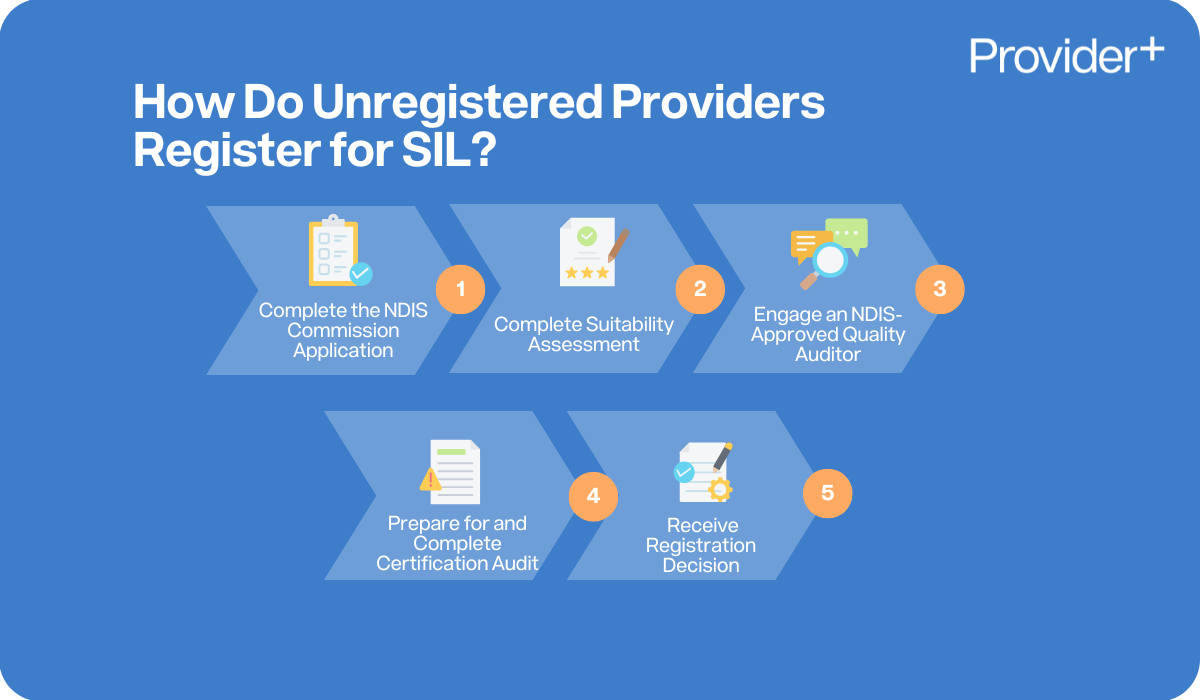 Provider+

How Do Unregistered Providers Register for SIL?

Complete the NDIS Commission Application

1

Complete Suitability Assessment

2

Engage an NDIS-Approved Quality Auditor

3

Prepare for and Complete Certification Audit

4

Receive Registration Decision

5